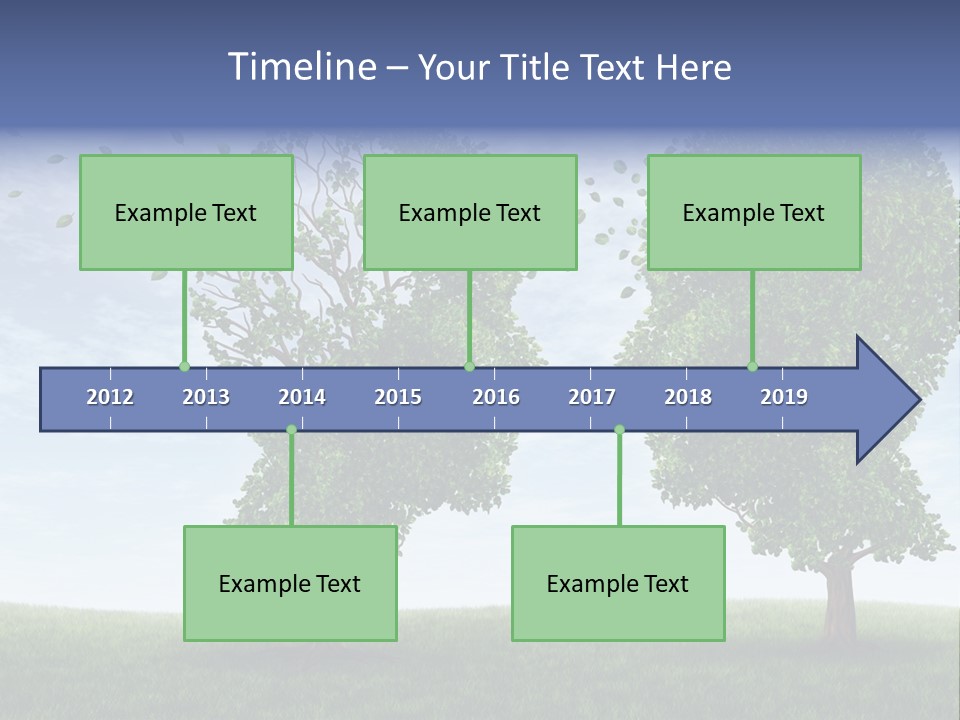 Timeline – Your Title Text Here

Example Text

Example Text

Example Text

2012 2013 2014 2015 2016 2017 2018 2019

Example Text

Example Text